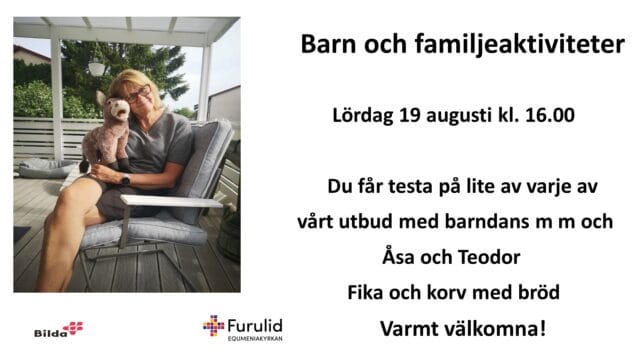 Barn och familjeaktiviteter

Lördag 19 augusti kl. 16.00

Du får testa på lite av varje av vårt utbud med barndans m m och

Åsa och Teodor

Fika och korv med bröd

Varmt välkomna!

Bilda

Furulid
EQUMENIAKYRKAN